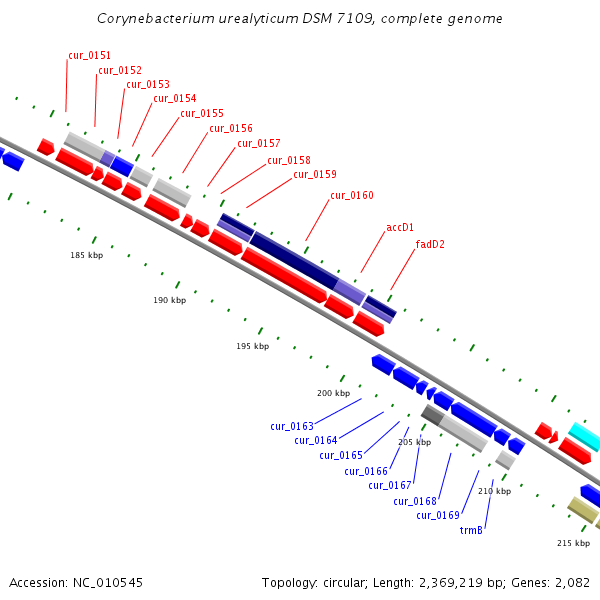 Corynebacterium urealyticum DSM 7109, complete genome

cur_0151
cur_0152
cur_0153
cur_0154
cur_0155
cur_0156
cur_0157
cur_0158
cur_0159
cur_0160
accD1
fadD2

185 kbp
190 kbp
195 kbp
200 kbp
205 kbp
210 kbp
215 kbp

cur_0163
cur_0164
cur_0165
cur_0166
cur_0167
cur_0168
cur_0169
trmB

Accession: NC_010545

Topology: circular; Length: 2,369,219 bp; Genes: 2,082